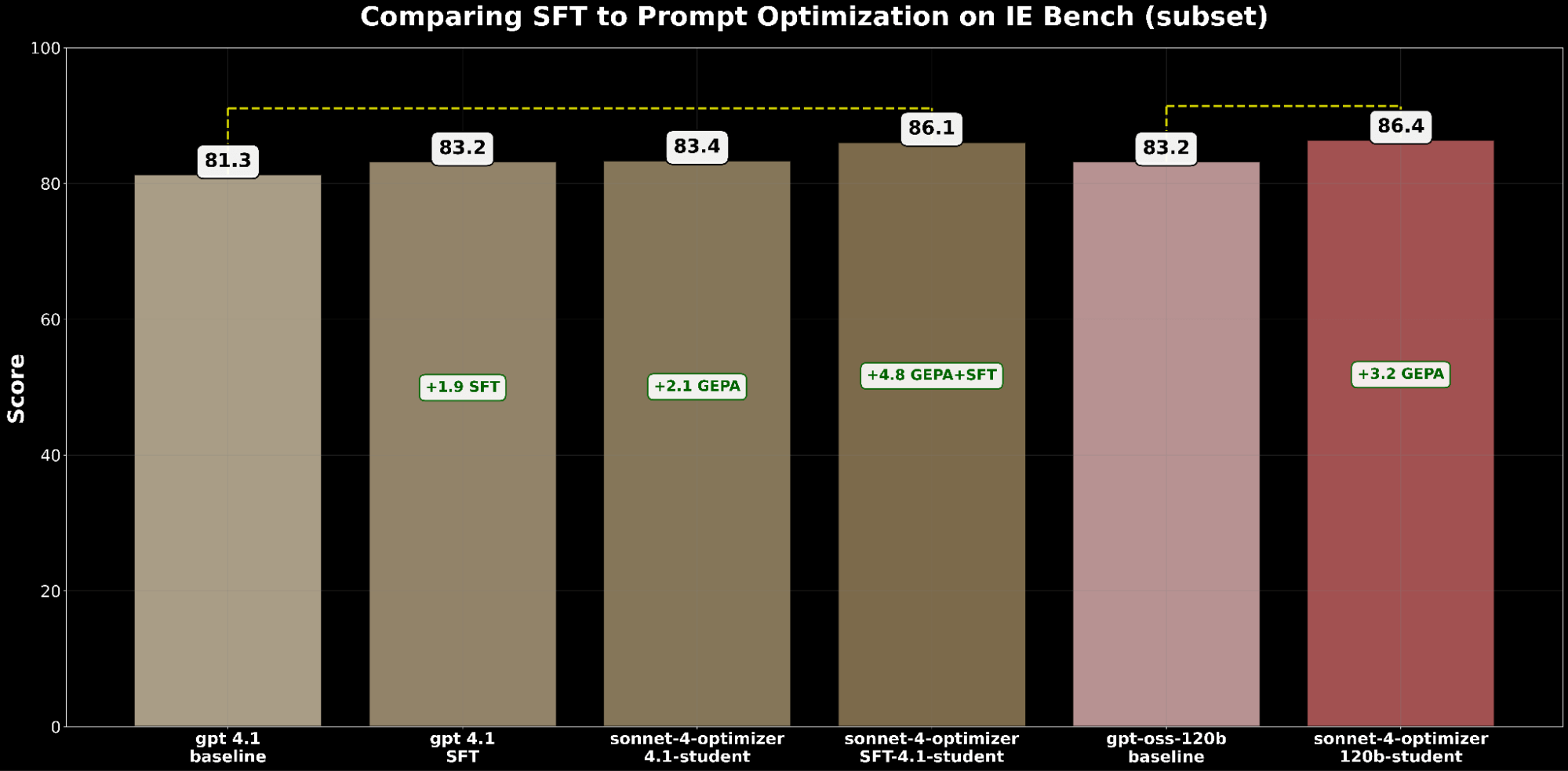 Comparing SFT to Prompt Optimization on IE Bench (subset)

Score

100
80
60
40
20
0

81.3
83.2
83.4
86.1
83.2
86.4

+1.9 SFT
+2.1 GEPA
+4.8 GEPA+SFT
+3.2 GEPA

gpt 4.1 baseline
gpt 4.1 SFT
sonnet-4-optimizer 4.1-student
sonnet-4-optimizer SFT-4.1-student
gpt-oss-120b baseline
sonnet-4-optimizer 120b-student